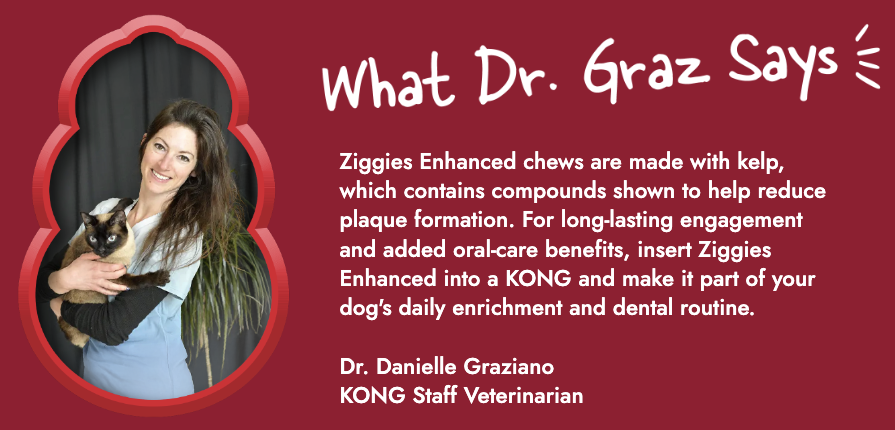 What Dr. Graz Says

Ziggies Enhanced chews are made with kelp, which contains compounds shown to help reduce plaque formation. For long-lasting engagement and added oral-care benefits, insert Ziggies Enhanced into a KONG and make it part of your dog's daily enrichment and dental routine.

Dr. Danielle Graziano
KONG Staff Veterinarian